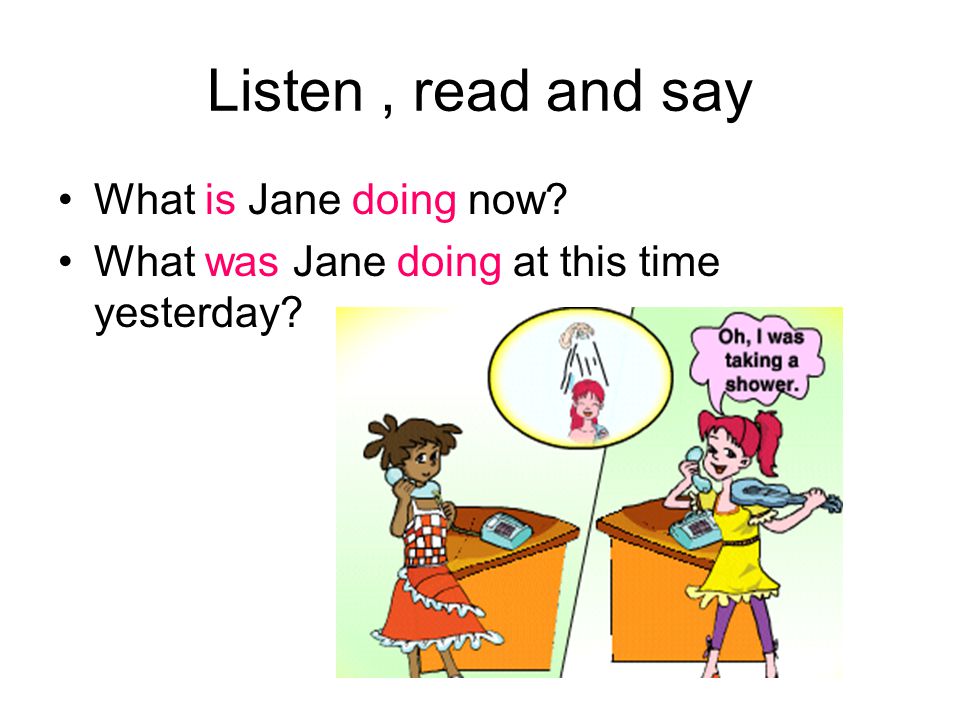 Listen , read and say

• What is Jane doing now?
• What was Jane doing at this time yesterday?

Oh, I was taking a shower.